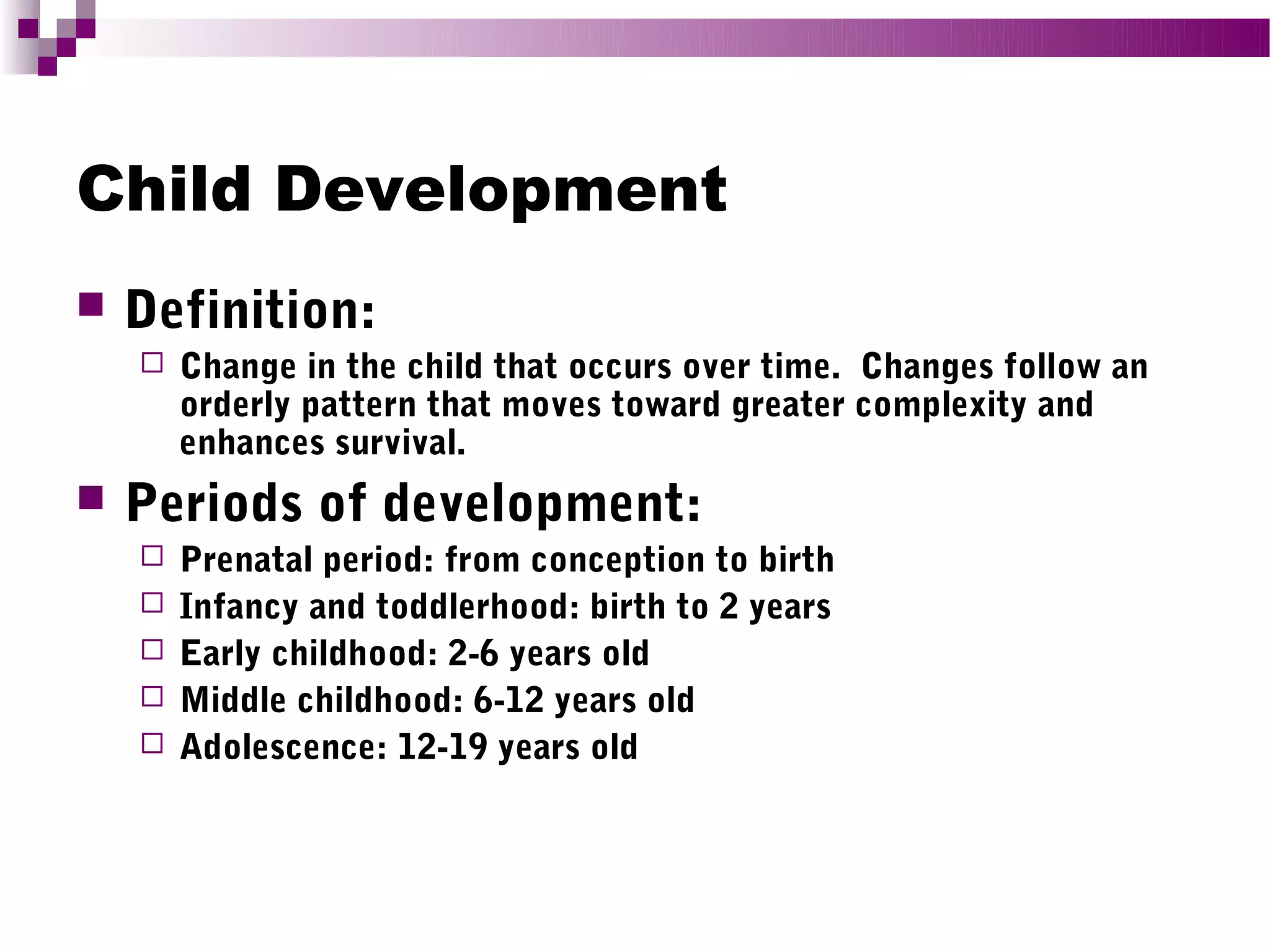 Child Development

Definition:

Change in the child that occurs over time. Changes follow an orderly pattern that moves toward greater complexity and enhances survival.

Periods of development:

Prenatal period: from conception to birth

Infancy and toddlerhood: birth to 2 years

Early childhood: 2-6 years old

Middle childhood: 6-12 years old

Adolescence: 12-19 years old